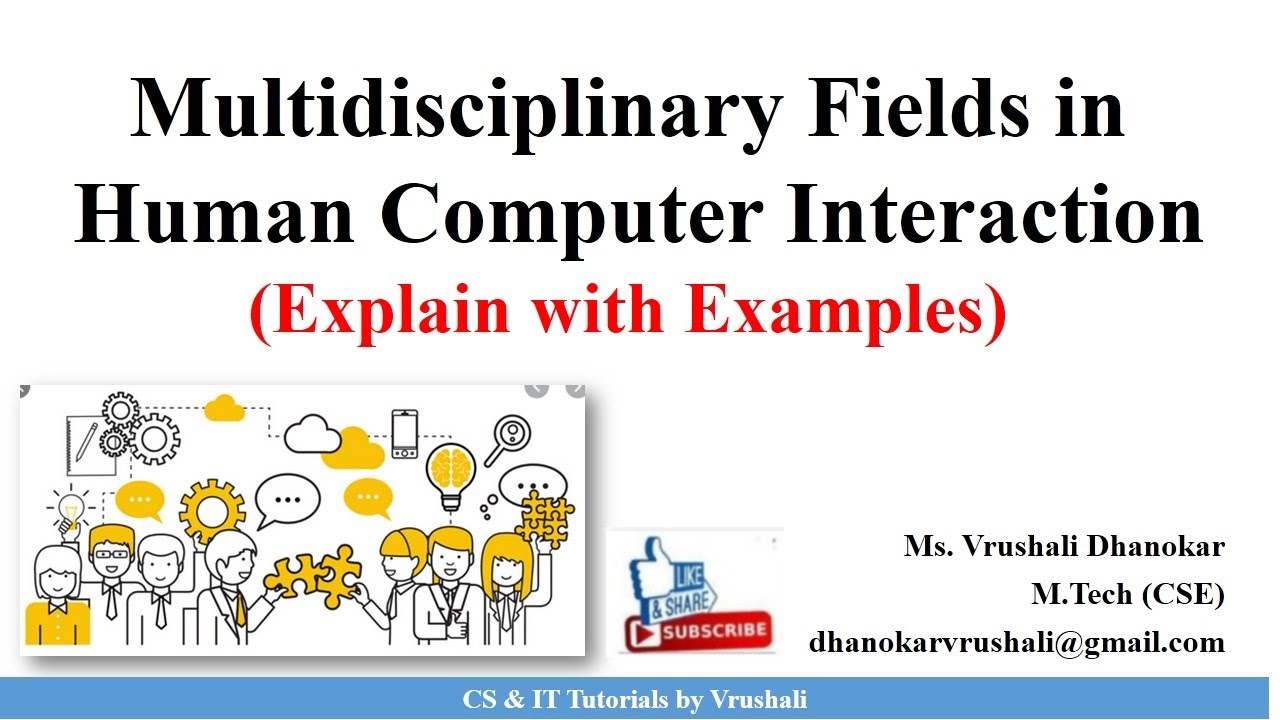 Multidisciplinary Fields in Human Computer Interaction

(Explain with Examples)

LIKE & SHARE

SUBSCRIBE

Ms. Vrushali Dhanokar

M.Tech (CSE)

dhanokarvrushali@gmail.com

CS & IT Tutorials by Vrushali